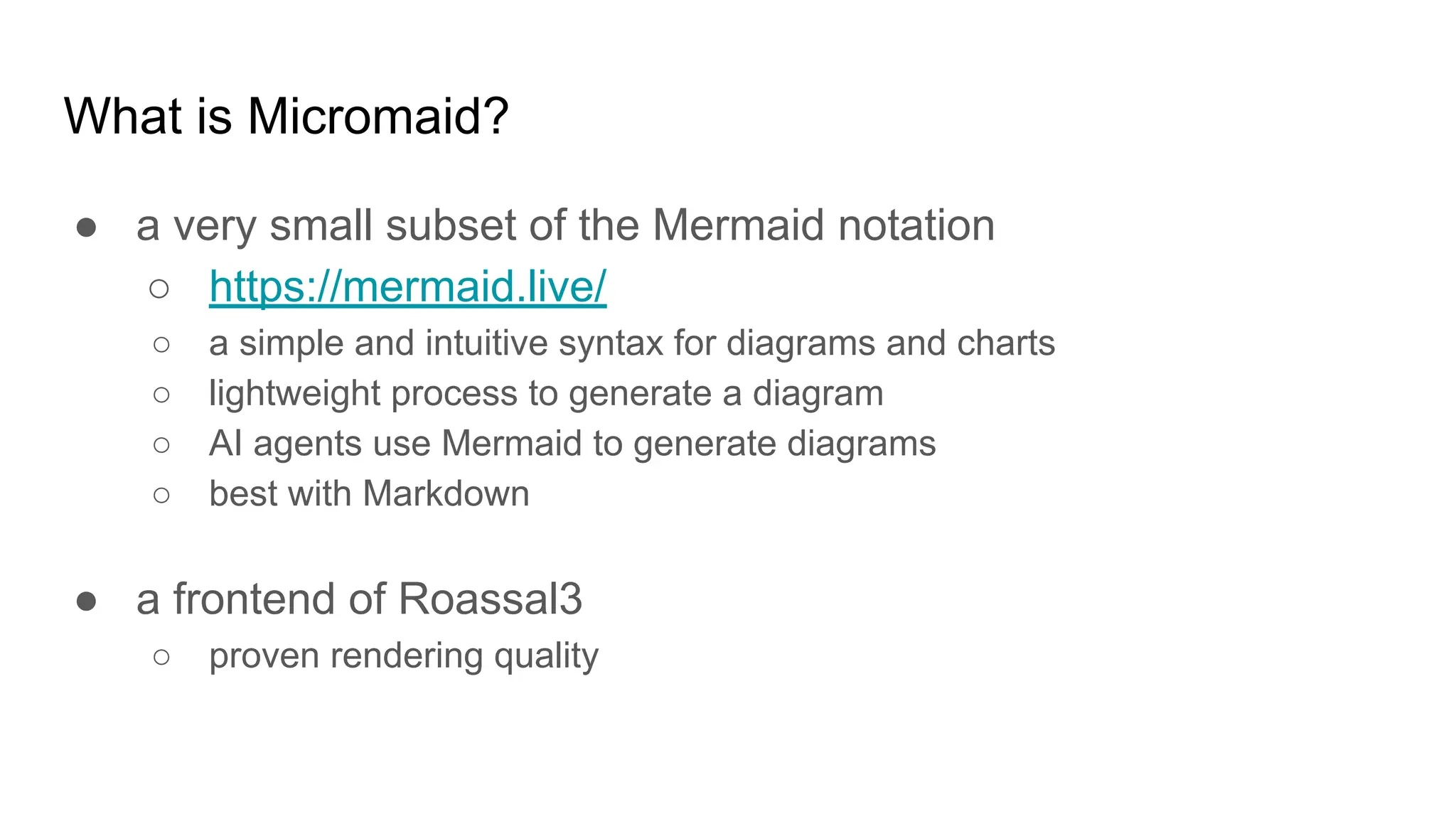 What is Micromaid?

● a very small subset of the Mermaid notation
○ https://mermaid.live/
○ a simple and intuitive syntax for diagrams and charts
○ lightweight process to generate a diagram
○ AI agents use Mermaid to generate diagrams
○ best with Markdown

● a frontend of Roassal3
○ proven rendering quality